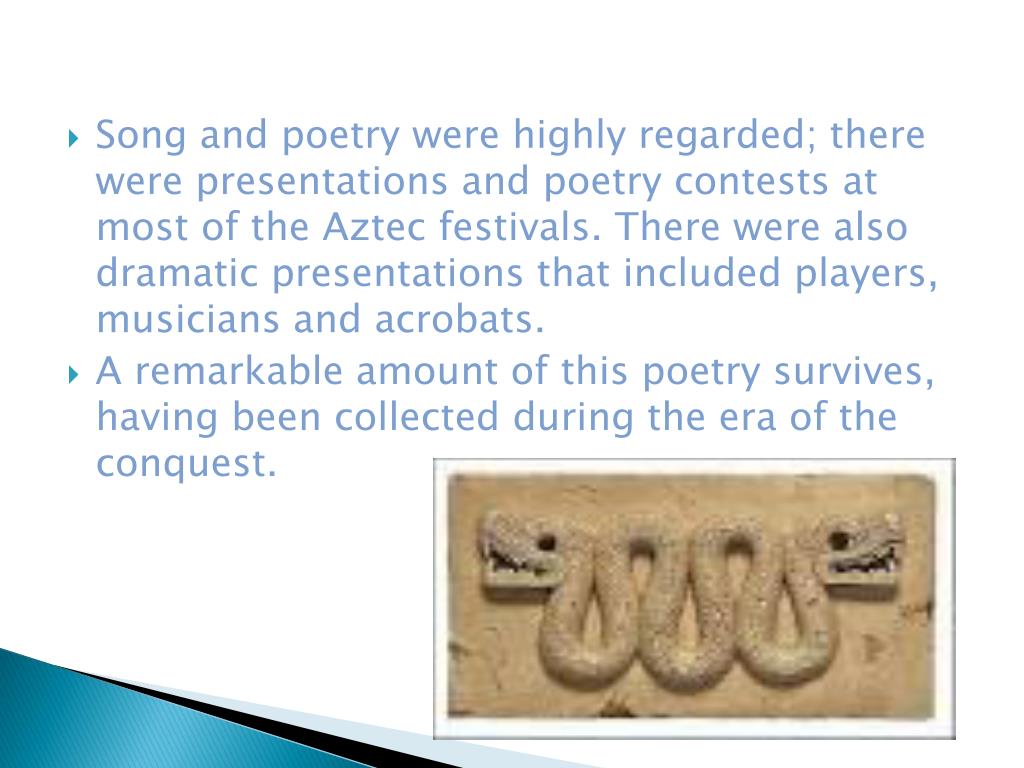 Song and poetry were highly regarded; there were presentations and poetry contests at most of the Aztec festivals. There were also dramatic presentations that included players, musicians and acrobats.

A remarkable amount of this poetry survives, having been collected during the era of the conquest.